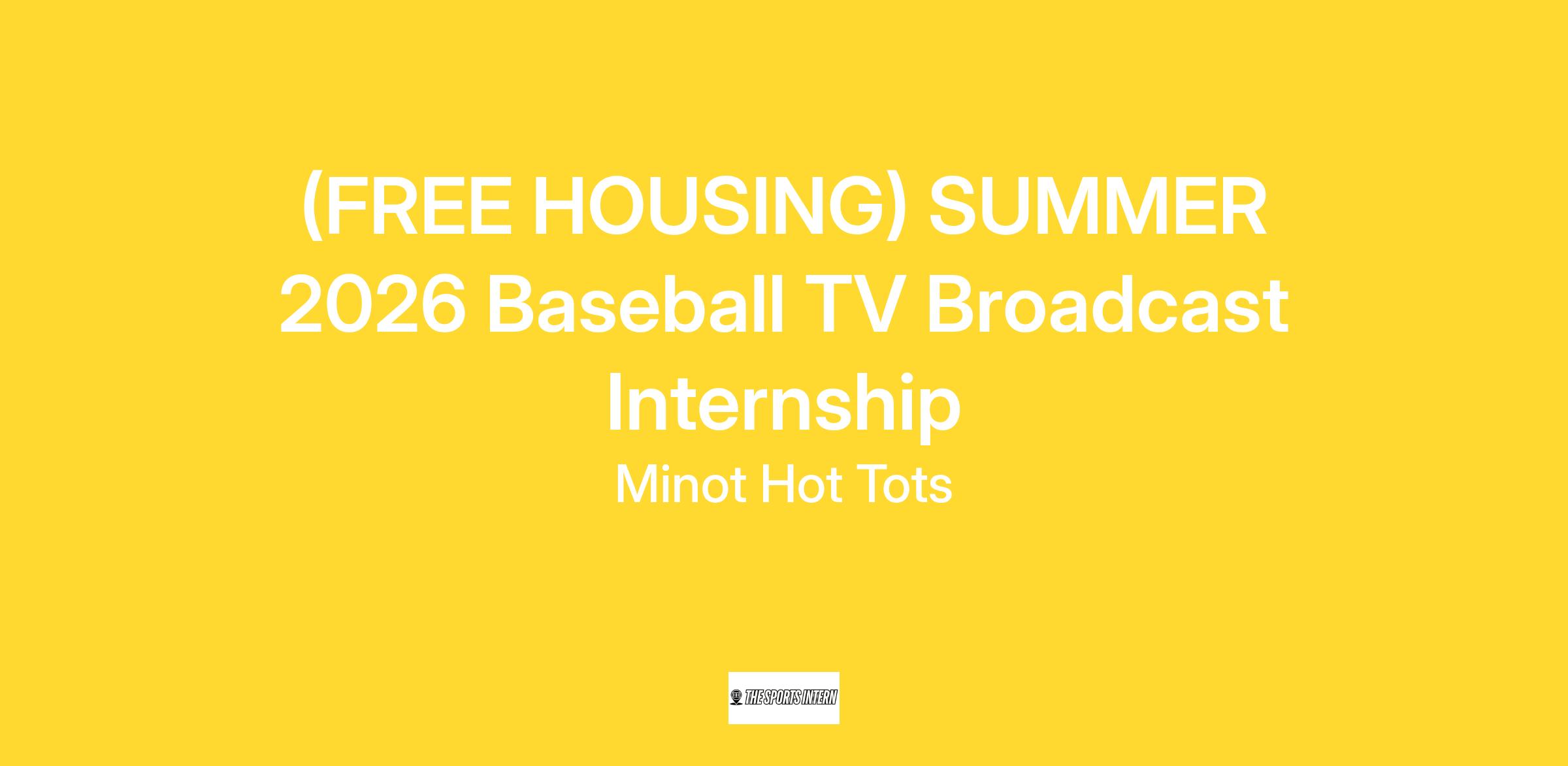 (FREE HOUSING) SUMMER 2026 Baseball TV Broadcast Internship

Minot Hot Tots

THE SPORTS INTERN